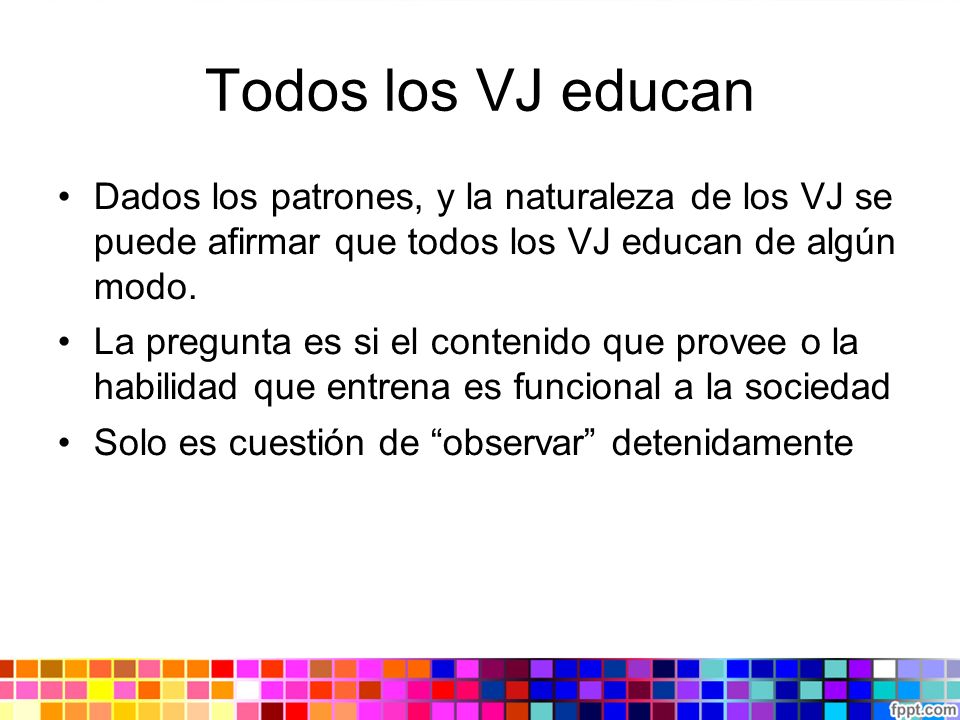 Todos los VJ educan

• Dados los patrones, y la naturaleza de los VJ se puede afirmar que todos los VJ educan de algún modo.

• La pregunta es si el contenido que provee o la habilidad que entrena es funcional a la sociedad

• Solo es cuestión de “observar” detenidamente

fppt.com